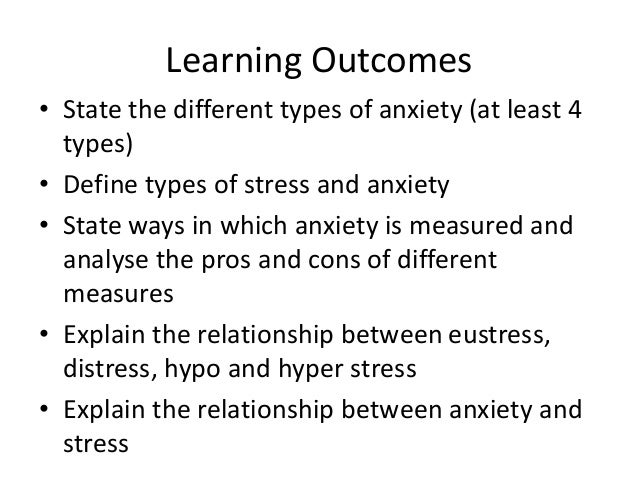 Learning Outcomes

• State the different types of anxiety (at least 4 types)
• Define types of stress and anxiety
• State ways in which anxiety is measured and analyse the pros and cons of different measures
• Explain the relationship between eustress, distress, hypo and hyper stress
• Explain the relationship between anxiety and stress